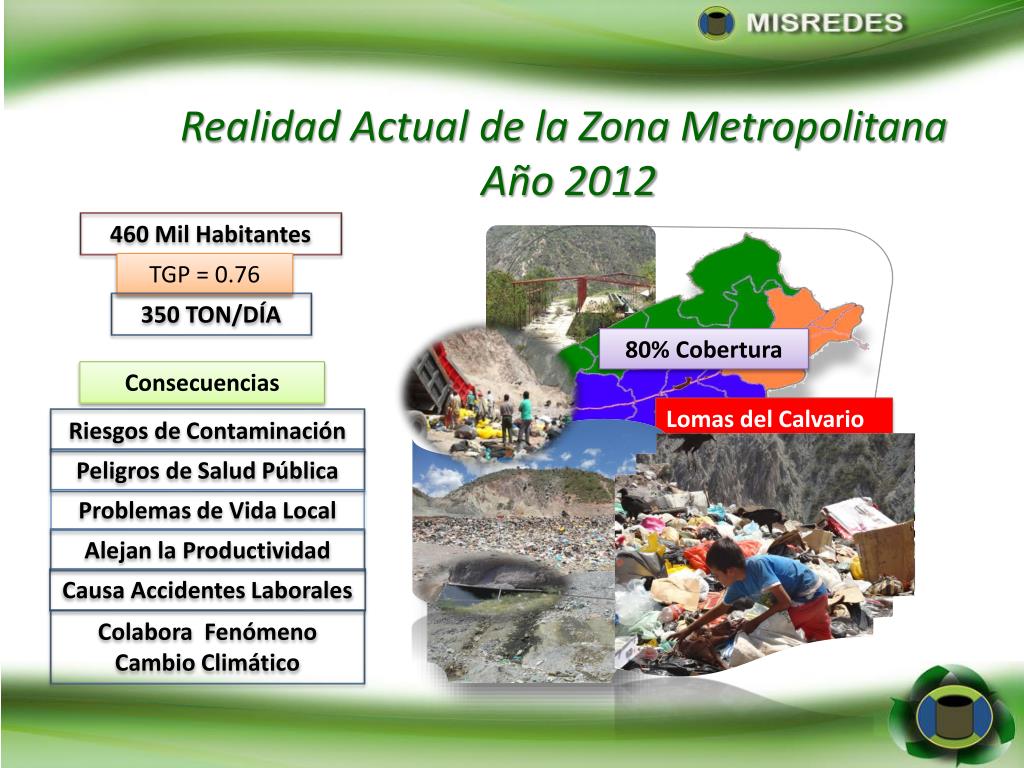 MISREDES

Realidad Actual de la Zona Metropolitana
Año 2012

460 Mil Habitantes

TGP = 0.76

350 TON/DÍA

Consecuencias

Riesgos de Contaminación

Peligros de Salud Pública

Problemas de Vida Local

Alejan la Productividad

Causa Accidentes Laborales

Colabora Fenómeno Cambio Climático

80% Cobertura

Lomas del Calvario